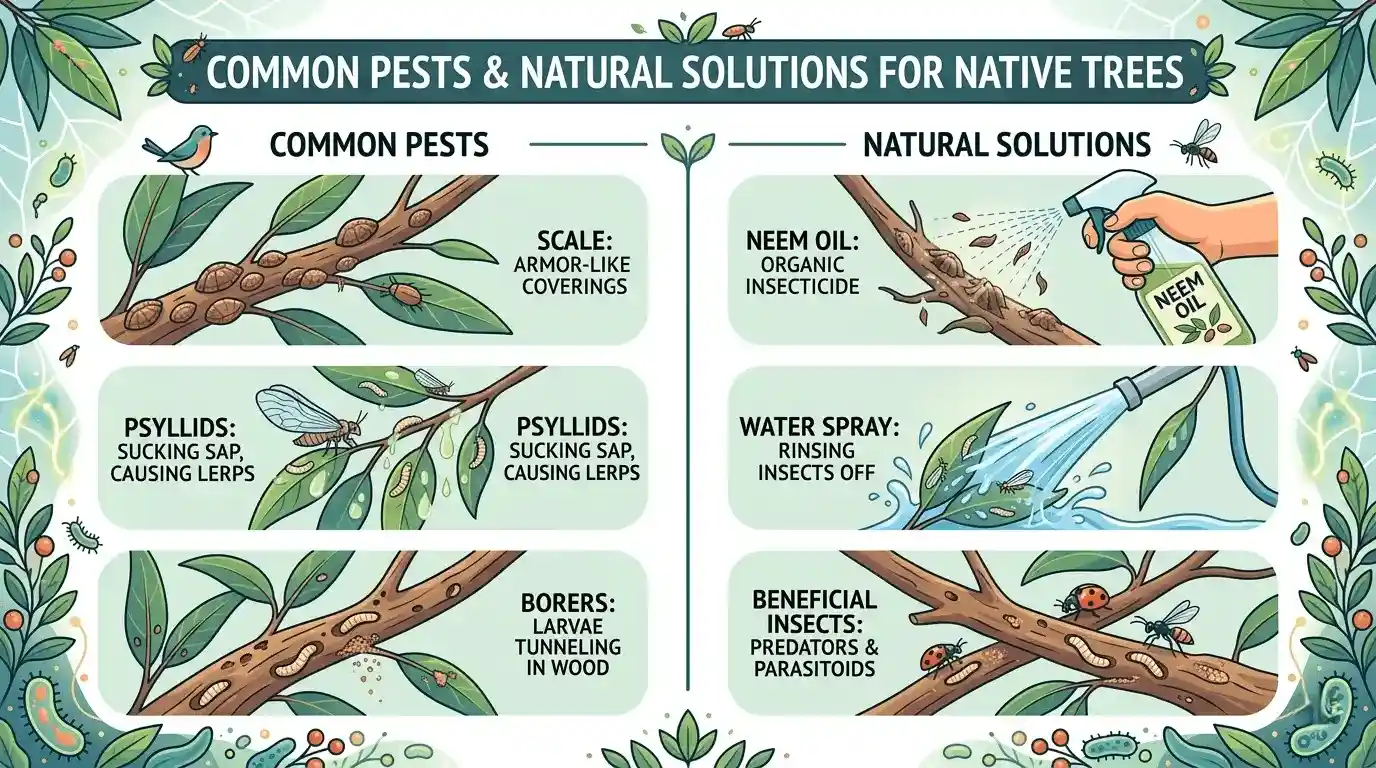 COMMON PESTS & NATURAL SOLUTIONS FOR NATIVE TREES

COMMON PESTS

SCALE: ARMOR-LIKE COVERINGS

PSYLLIDS: SUCKING SAP, CAUSING LERPS

PSYLLIDS: SUCKING SAP, CAUSING LERPS

BORERS: LARVAE TUNNELING IN WOOD

NATURAL SOLUTIONS

NEEM OIL: ORGANIC INSECTICIDE

NEEM OIL

WATER SPRAY: RINSING INSECTS OFF

BENEFICIAL INSECTS: PREDATORS & PARASITOIDS